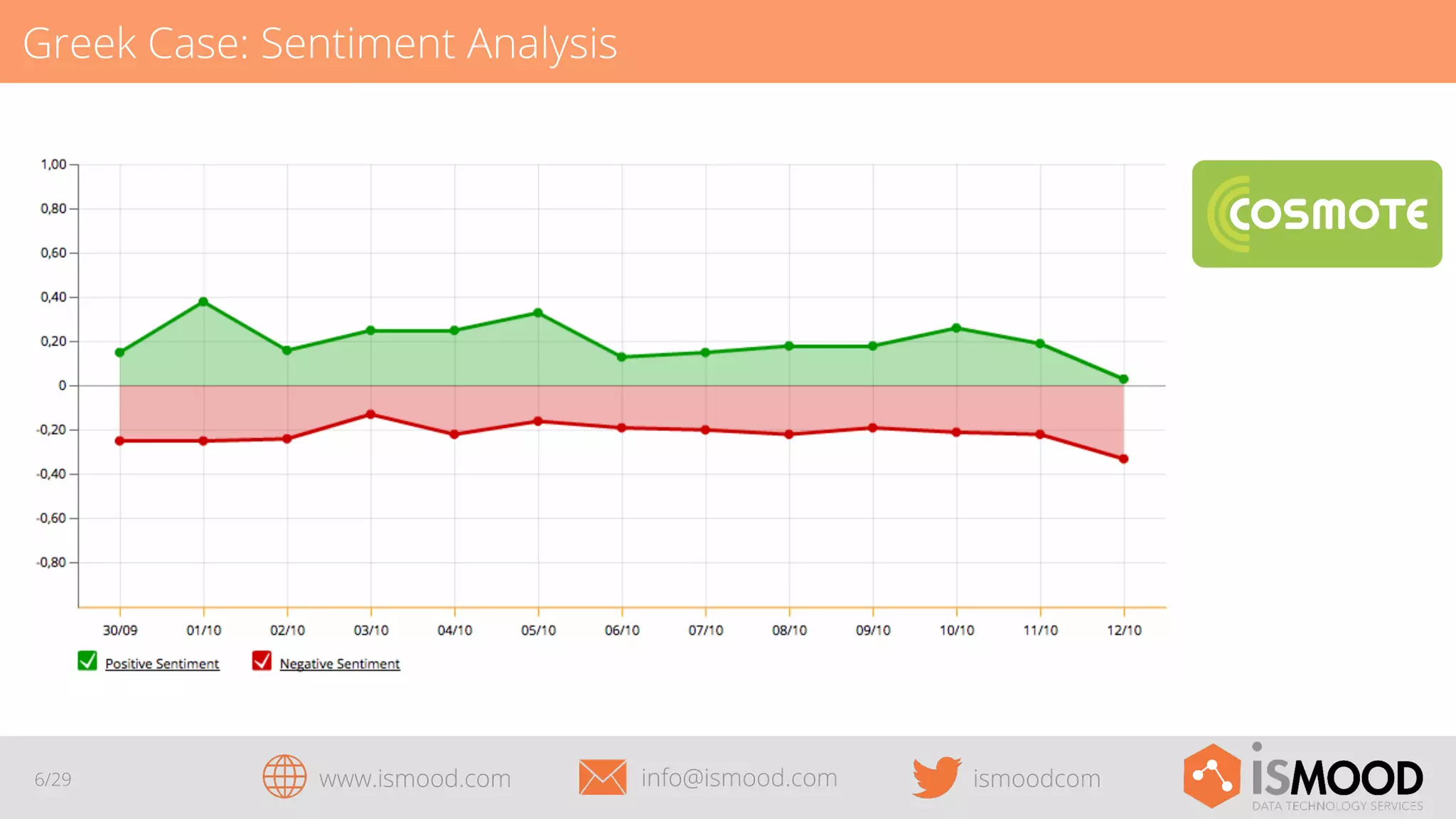 Greek Case: Sentiment Analysis

1,00
0,80
0,60
0,40
0,20
0
-0,20
-0,40
-0,60
-0,80

30/09 01/10 02/10 03/10 04/10 05/10 06/10 07/10 08/10 09/10 10/10 11/10 12/10

Positive Sentiment
Negative Sentiment

COSMOTE

6/29

www.ismood.com

info@ismood.com

ismoodcom

iSMOOD
DATA TECHNOLOGY SERVICES